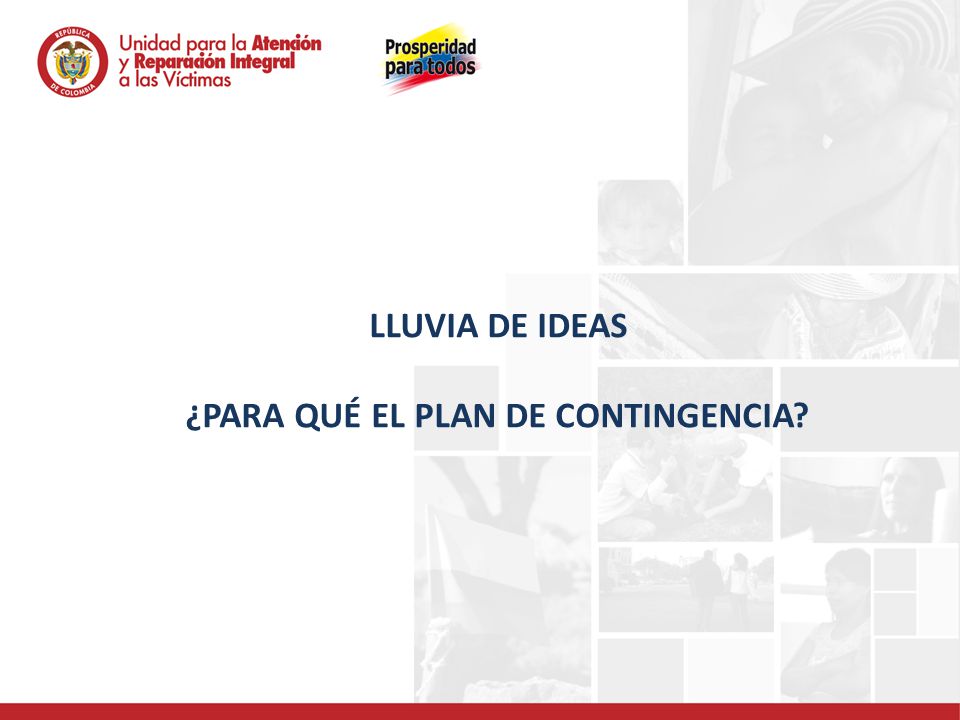 REPÚBLICA DE COLOMBIA

Unidad para la Atención y Reparación Integral a las Víctimas

Prosperidad para todos

LLUVIA DE IDEAS

¿PARA QUÉ EL PLAN DE CONTINGENCIA?